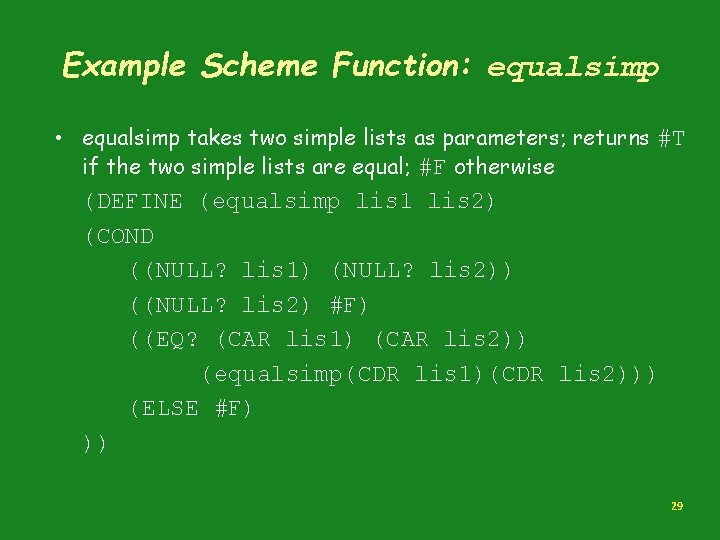 Example Scheme Function: equalsimp

• equalsimp takes two simple lists as parameters; returns #T if the two simple lists are equal; #F otherwise

(DEFINE (equalsimp lis1 lis2)
(COND
((NULL? lis1) (NULL? lis2))
((NULL? lis2) #F)
((EQ? (CAR lis1) (CAR lis2))
(equalsimp(CDR lis1)(CDR lis2)))
(ELSE #F)
))

29